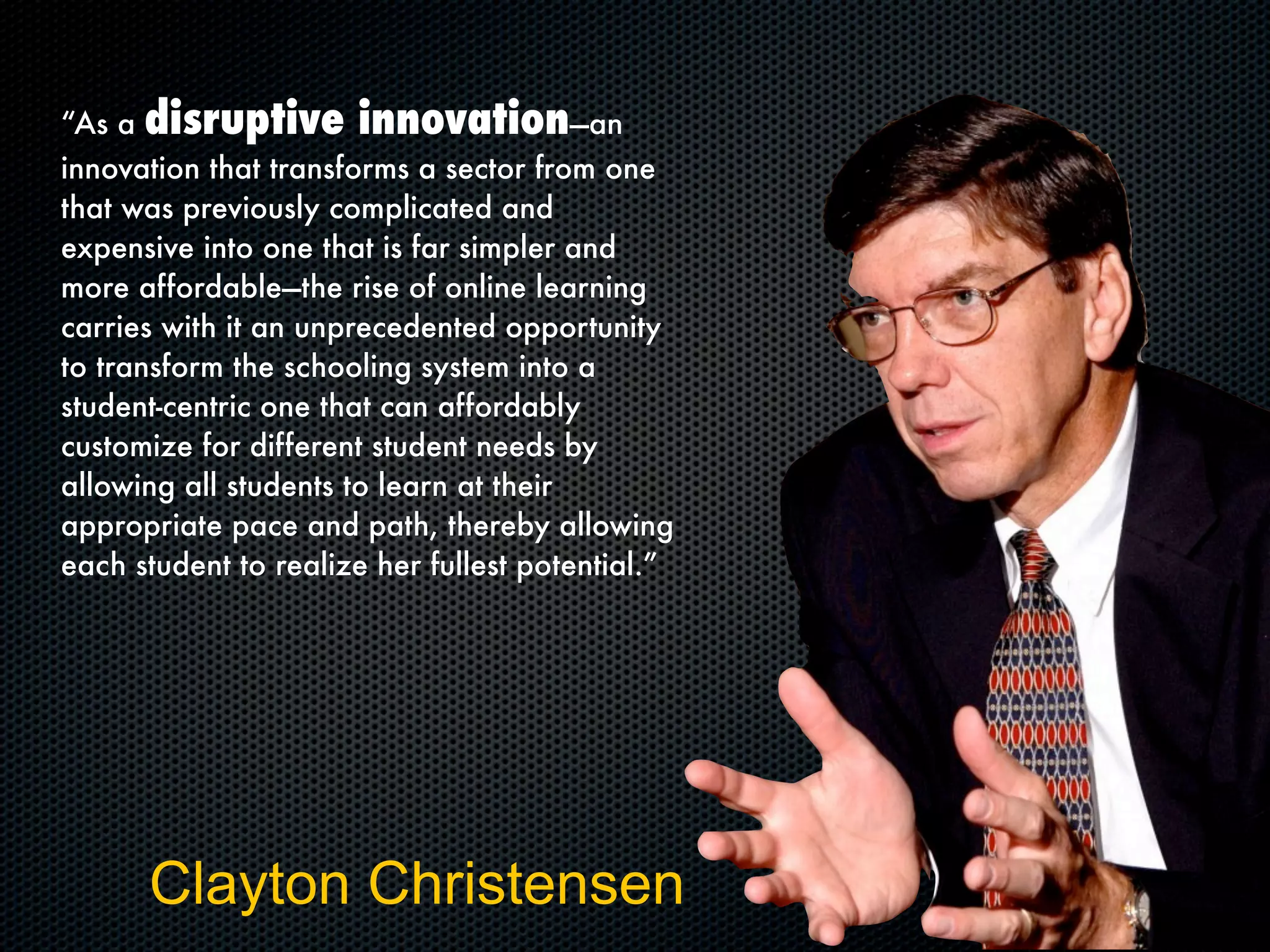 “As a disruptive innovation—an innovation that transforms a sector from one that was previously complicated and expensive into one that is far simpler and more affordable—the rise of online learning carries with it an unprecedented opportunity to transform the schooling system into a student-centric one that can affordably customize for different student needs by allowing all students to learn at their appropriate pace and path, thereby allowing each student to realize her fullest potential.”

Clayton Christensen